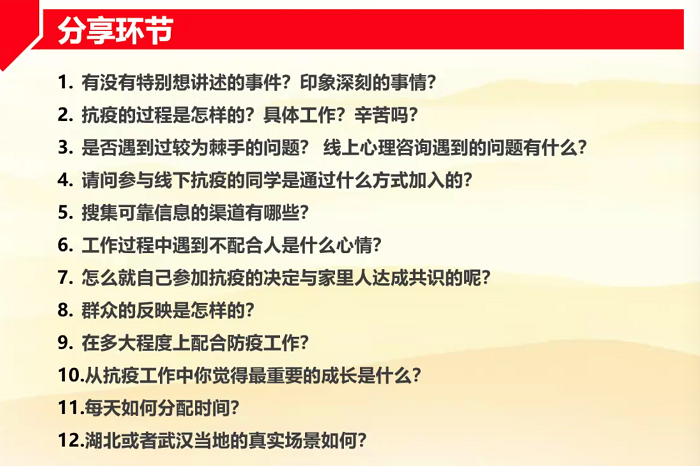 分享环节

1. 有没有特别想讲述的事件？印象深刻的事情？
2. 抗疫的过程是怎样的？具体工作？辛苦吗？
3. 是否遇到过较为棘手的问题？ 线上心理咨询遇到的问题有什么？
4. 请问参与线下抗疫的同学是通过什么方式加入的？
5. 搜集可靠信息的渠道有哪些？
6. 工作过程中遇到不配合人是什么心情？
7. 怎么就自己参加抗疫的决定与家里人达成共识的呢？
8. 群众的反映是怎样的？
9. 在多大程度上配合防疫工作？
10.从抗疫工作中你觉得最重要的成长是什么？
11.每天如何分配时间？
12.湖北或者武汉当地的真实场景如何？